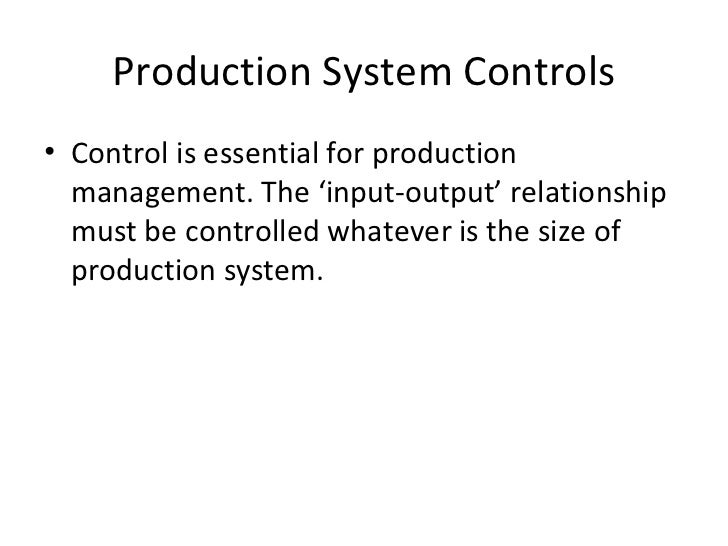 Production System Controls

• Control is essential for production management. The ‘input-output’ relationship must be controlled whatever is the size of production system.